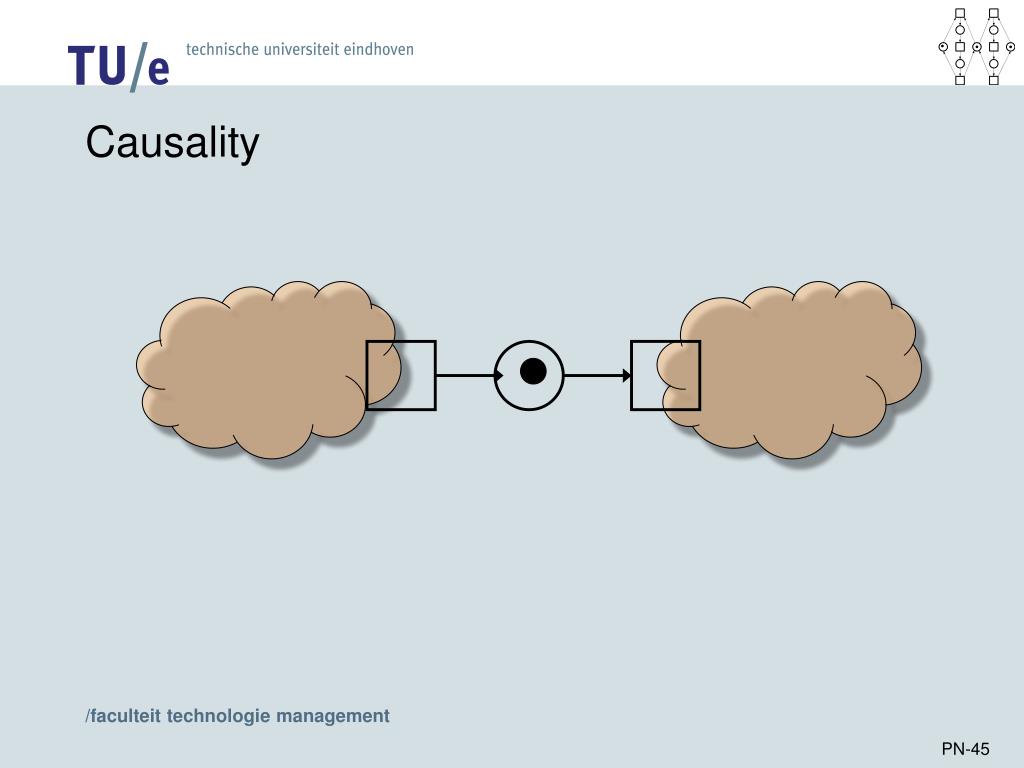 TU/e technische universiteit eindhoven

Causality

/faculteit technologie management

PN-45